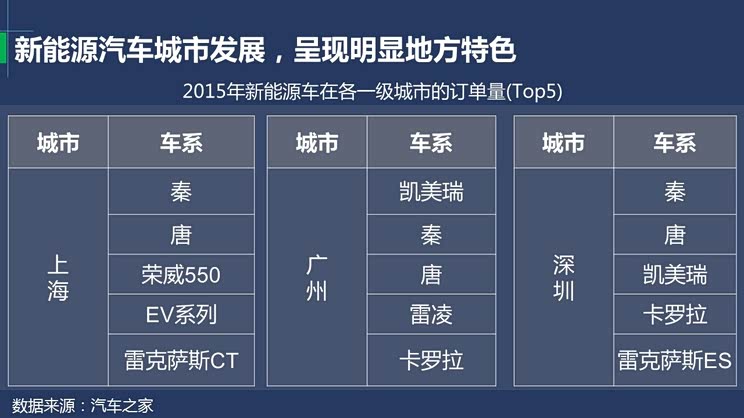 新能源汽车城市发展，呈现明显地方特色

2015年新能源车在各一级城市的订单量(Top5)

| 城市 | 车系 |
|---|---|
| 上海 | 秦 |
| | 唐 |
| | 荣威550 |
| | EV系列 |
| | 雷克萨斯CT |

| 城市 | 车系 |
|---|---|
| 广州 | 凯美瑞 |
| | 秦 |
| | 唐 |
| | 雷凌 |
| | 卡罗拉 |

| 城市 | 车系 |
|---|---|
| 深圳 | 秦 |
| | 唐 |
| | 凯美瑞 |
| | 卡罗拉 |
| | 雷克萨斯ES |

数据来源：汽车之家